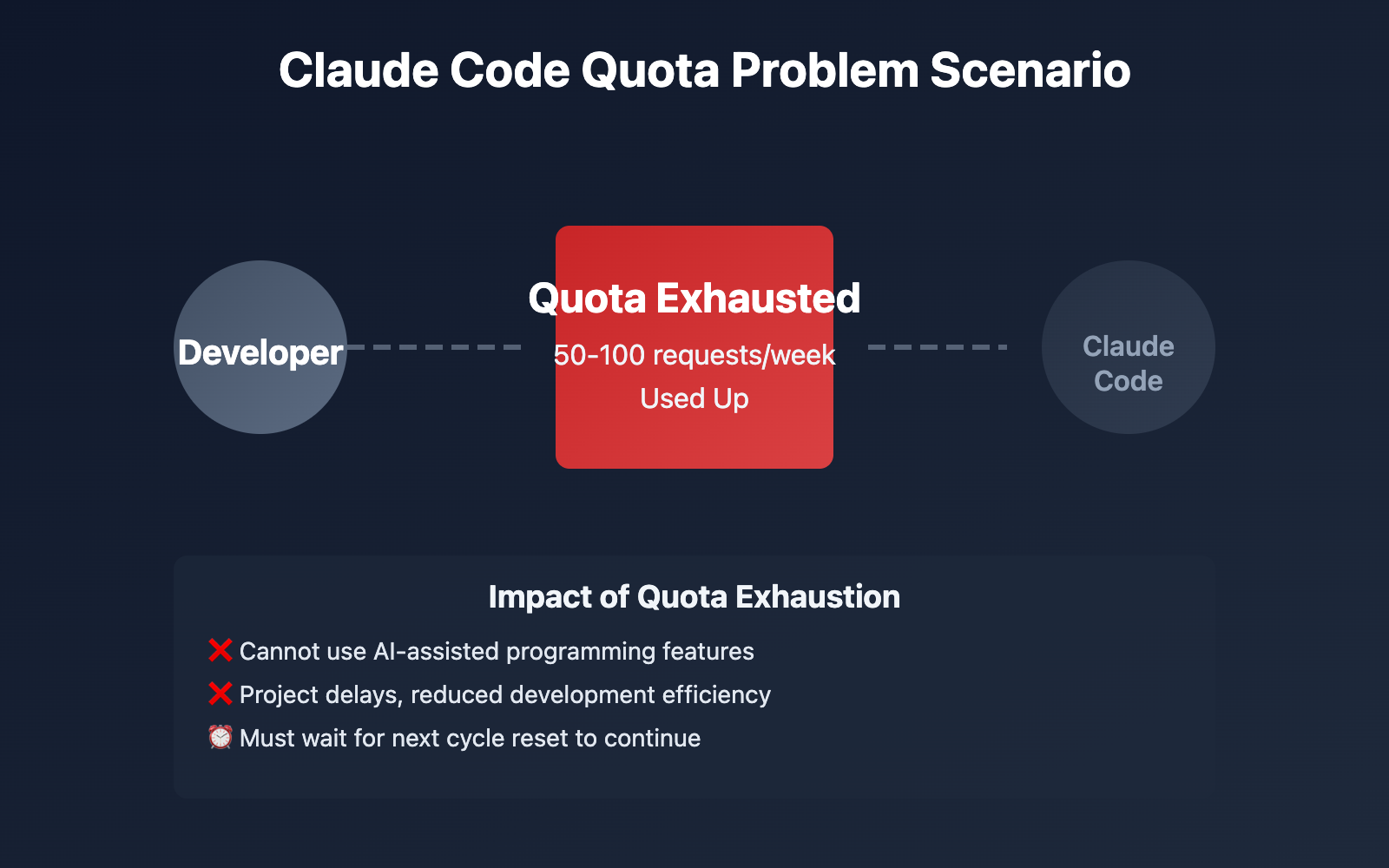 Claude Code Quota Problem Scenario

Developer

Quota Exhausted

50-100 requests/week

Used Up

Claude Code

Impact of Quota Exhaustion

❌ Cannot use AI-assisted programming features

❌ Project delays, reduced development efficiency

⏰ Must wait for next cycle reset to continue